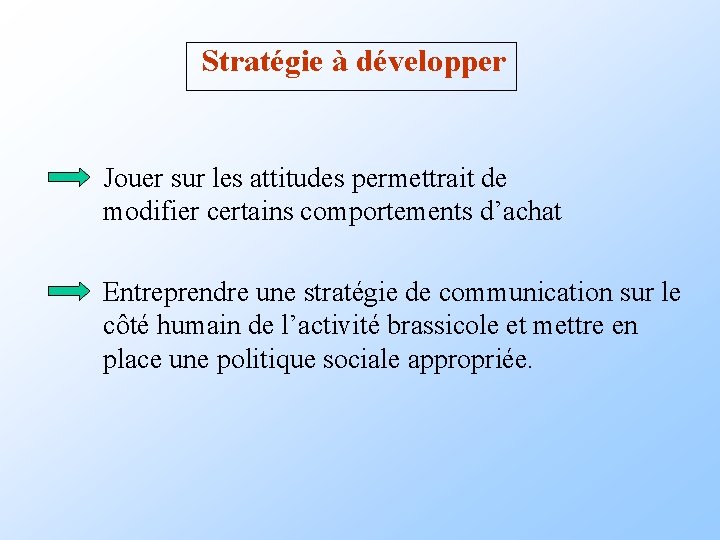 Stratégie à développer

Jouer sur les attitudes permettrait de modifier certains comportements d’achat

Entreprendre une stratégie de communication sur le côté humain de l’activité brassicole et mettre en place une politique sociale appropriée.